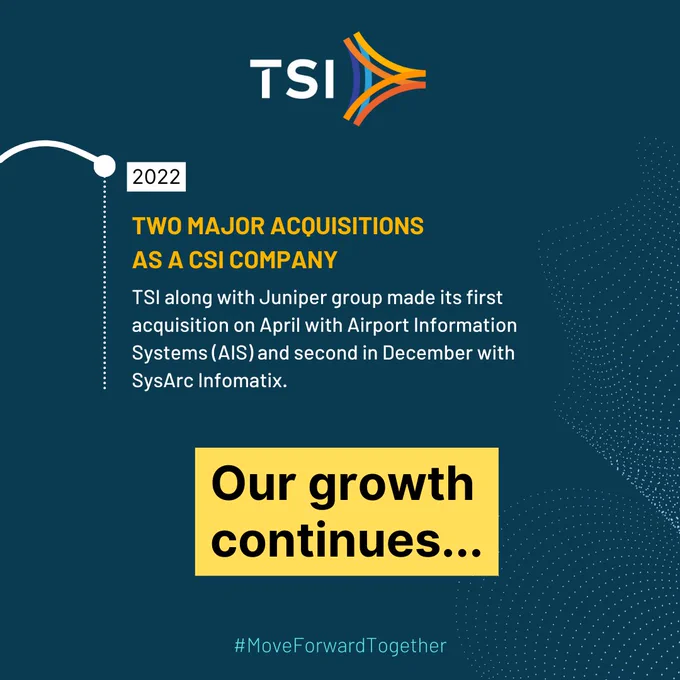 TSI

2022

TWO MAJOR ACQUISITIONS AS A CSI COMPANY

TSI along with Juniper group made its first acquisition on April with Airport Information Systems (AIS) and second in December with SysArc Infomatix.

Our growth continues...

#MoveForwardTogether